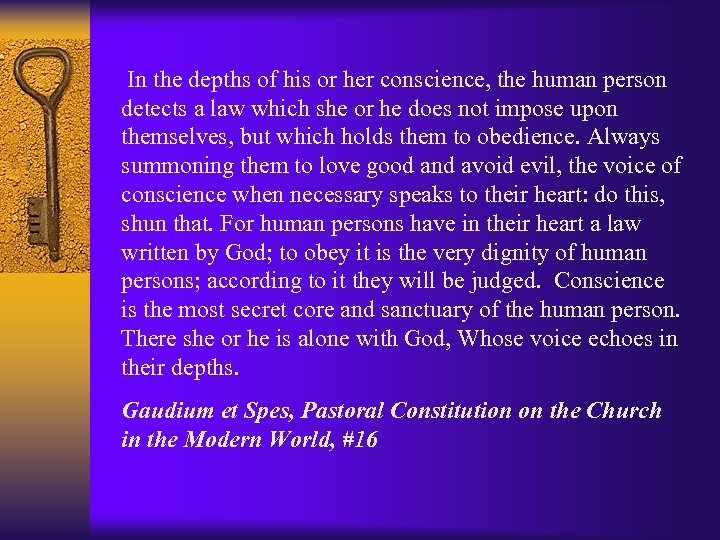 In the depths of his or her conscience, the human person detects a law which she or he does not impose upon themselves, but which holds them to obedience. Always summoning them to love good and avoid evil, the voice of conscience when necessary speaks to their heart: do this, shun that. For human persons have in their heart a law written by God; to obey it is the very dignity of human persons; according to it they will be judged. Conscience is the most secret core and sanctuary of the human person. There she or he is alone with God, Whose voice echoes in their depths.

Gaudium et Spes, Pastoral Constitution on the Church in the Modern World, #16